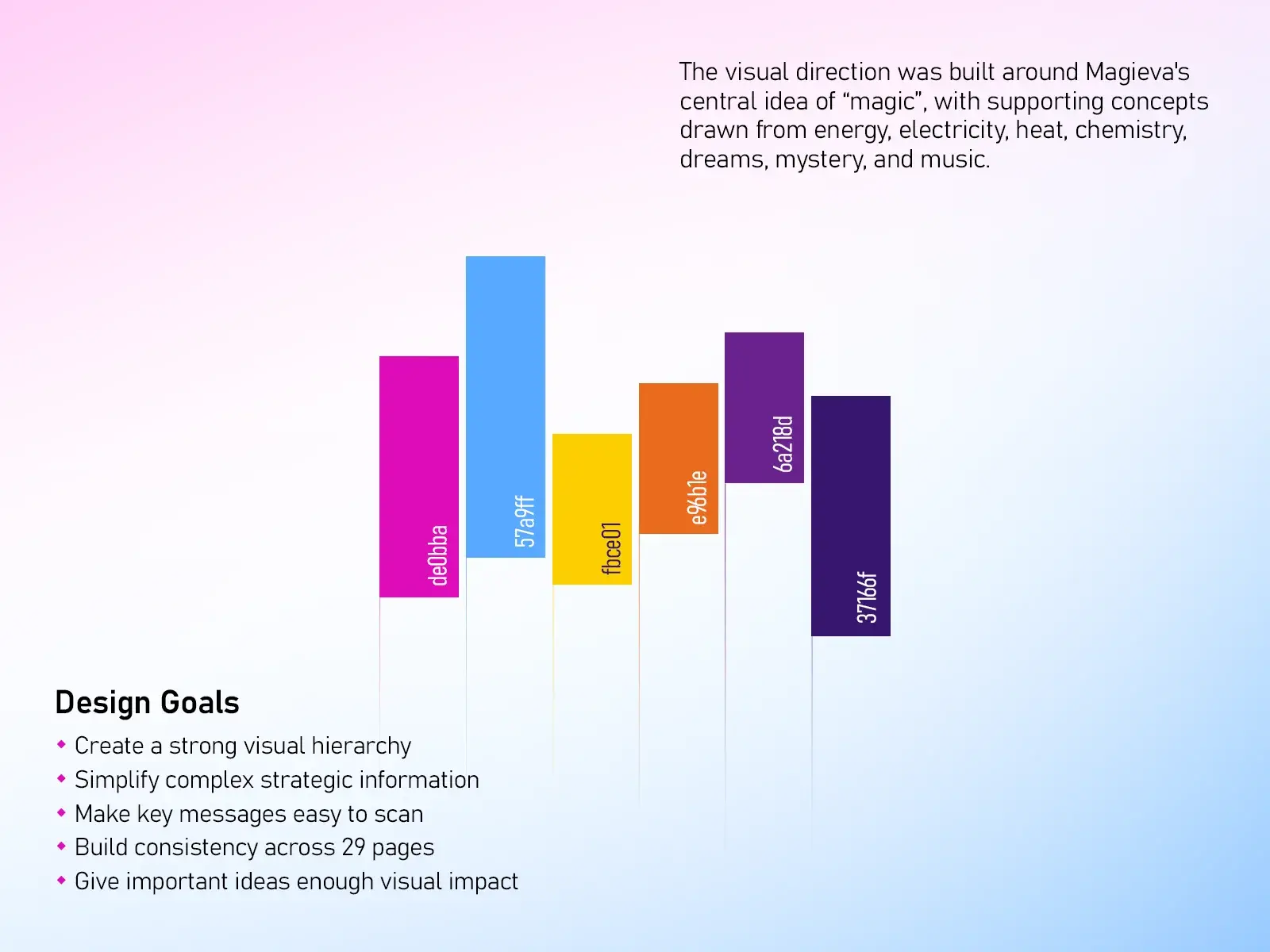 The visual direction was built around Magieva's central idea of “magic”, with supporting concepts drawn from energy, electricity, heat, chemistry, dreams, mystery, and music.

de0bba

57a9ff

fbce01

e96b1e

6a218d

37166f

Design Goals

Create a strong visual hierarchy

Simplify complex strategic information

Make key messages easy to scan

Build consistency across 29 pages

Give important ideas enough visual impact